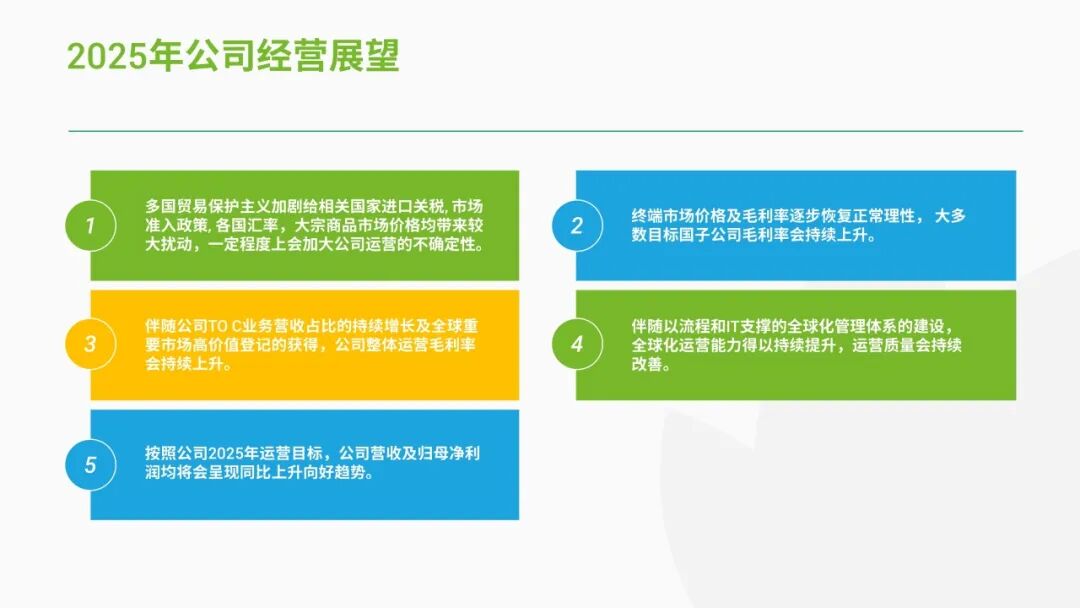 2025年公司经营展望

1
多国贸易保护主义加剧给相关国家进口关税, 市场准入政策, 各国汇率，大宗商品市场价格均带来较大扰动，一定程度上会加大公司运营的不确定性。

2
终端市场价格及毛利率逐步恢复正常理性， 大多数目标国子公司毛利率会持续上升。

3
伴随公司TO C业务营收占比的持续增长及全球重要市场高价值登记的获得，公司整体运营毛利率会持续上升。

4
伴随以流程和IT支撑的全球化管理体系的建设，全球化运营能力得以持续提升，运营质量会持续改善。

5
按照公司2025年运营目标，公司营收及归母净利润均将会呈现同比上升向好趋势。